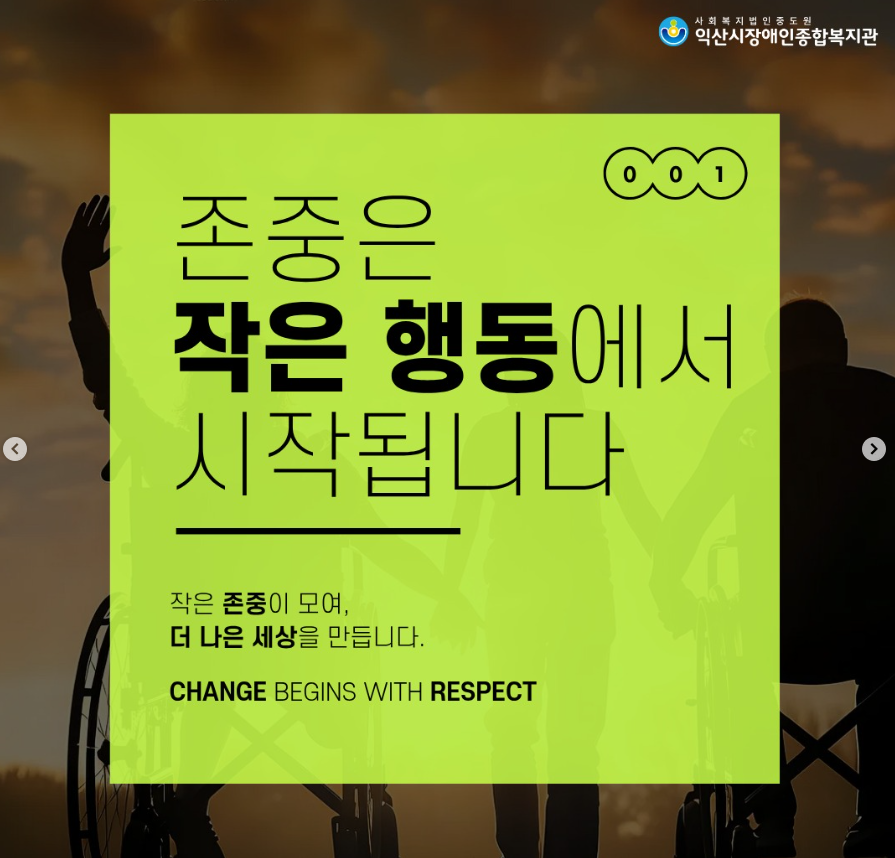 사회복지법인중도원
익산시장애인종합복지관

0 0 1

존중은
작은 행동에서
시작됩니다

작은 존중이 모여,
더 나은 세상을 만듭니다.

CHANGE BEGINS WITH RESPECT